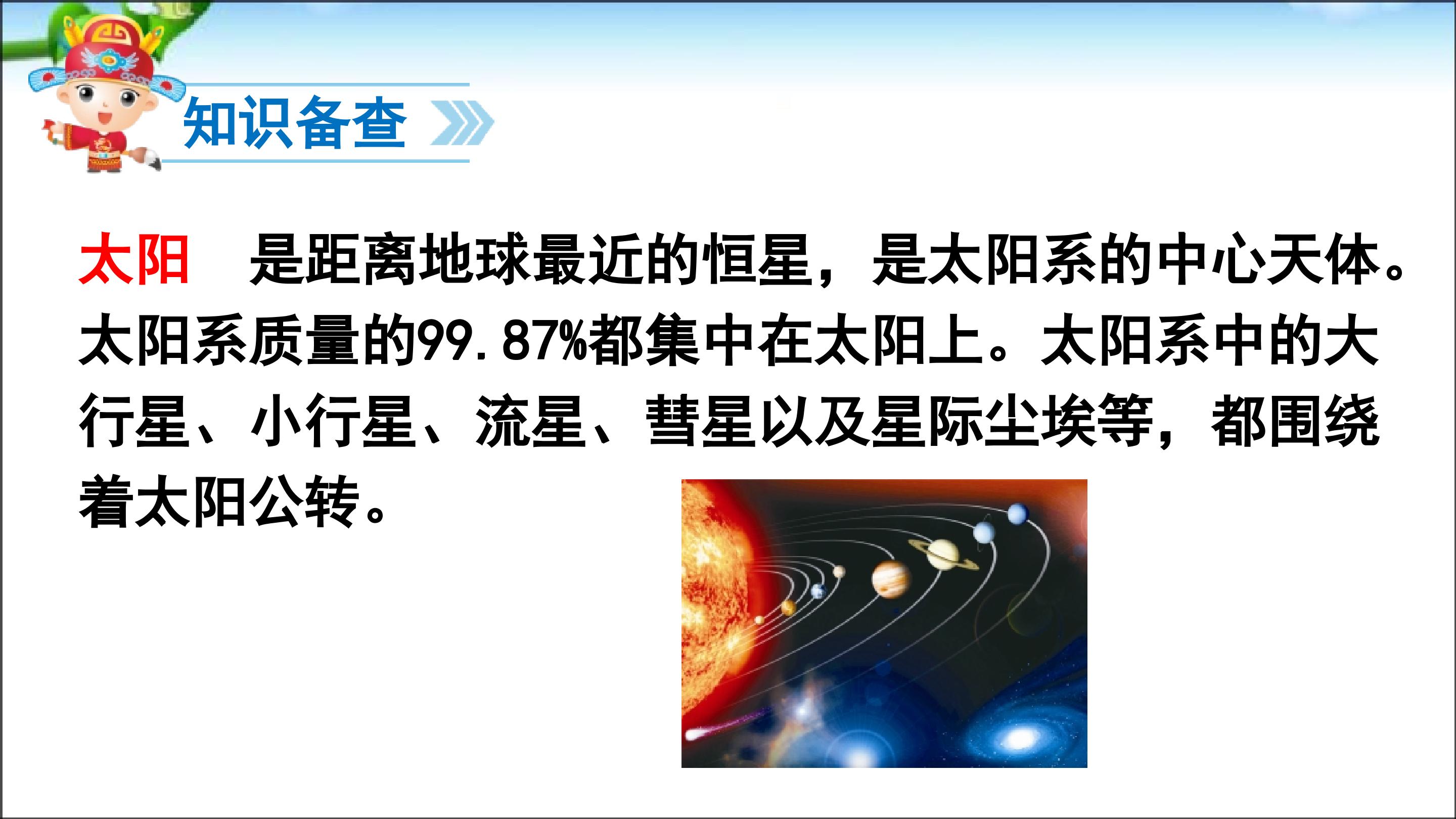 知识备查

太阳　是距离地球最近的恒星，是太阳系的中心天体。太阳系质量的99.87%都集中在太阳上。太阳系中的大行星、小行星、流星、彗星以及星际尘埃等，都围绕着太阳公转。